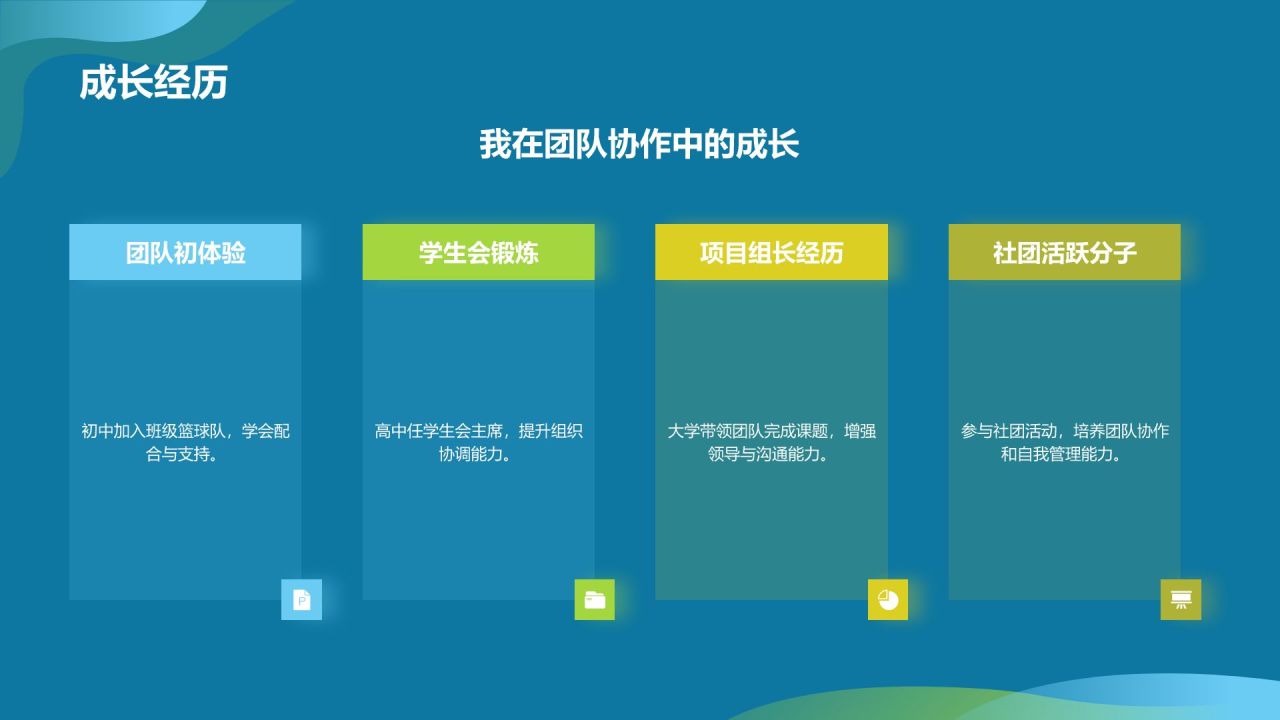 成长经历

我在团队协作中的成长

团队初体验

初中加入班级篮球队，学会配合与支持。

学生会锻炼

高中任学生会主席，提升组织协调能力。

项目组长经历

大学带领团队完成课题，增强领导与沟通能力。

社团活跃分子

参与社团活动，培养团队协作和自我管理能力。